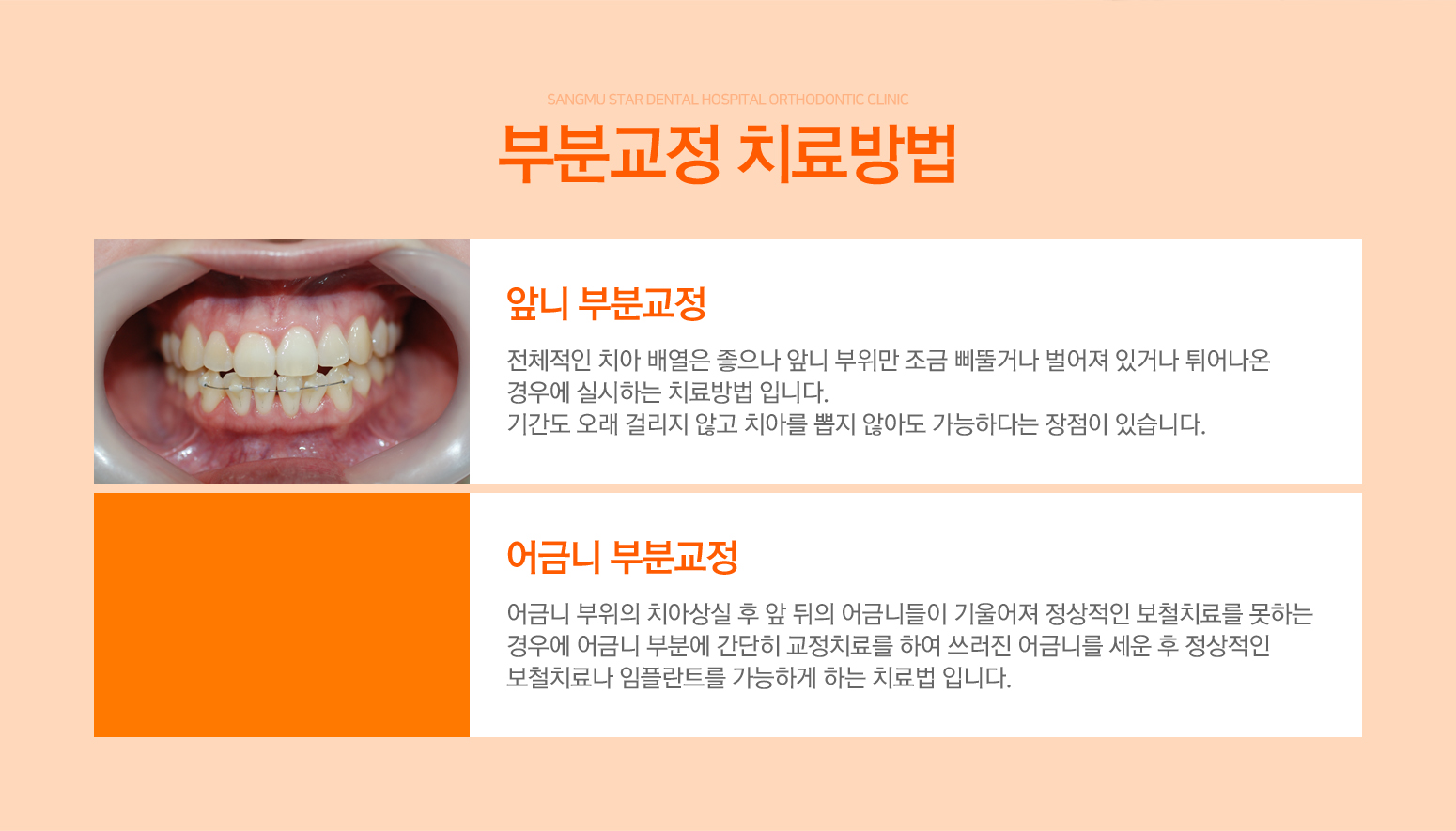 SANGMU STAR DENTAL HOSPITAL ORTHODONTIC CLINIC

부분교정 치료방법

앞니 부분교정

전체적인 치아 배열은 좋으나 앞니 부위만 조금 삐뚤거나 벌어져 있거나 튀어나온 경우에 실시하는 치료방법 입니다.
기간도 오래 걸리지 않고 치아를 뽑지 않아도 가능하다는 장점이 있습니다.

어금니 부분교정

어금니 부위의 치아상실 후 앞 뒤의 어금니들이 기울어져 정상적인 보철치료를 못하는 경우에 어금니 부분에 간단히 교정치료를 하여 쓰러진 어금니를 세운 후 정상적인 보철치료나 임플란트를 가능하게 하는 치료법 입니다.